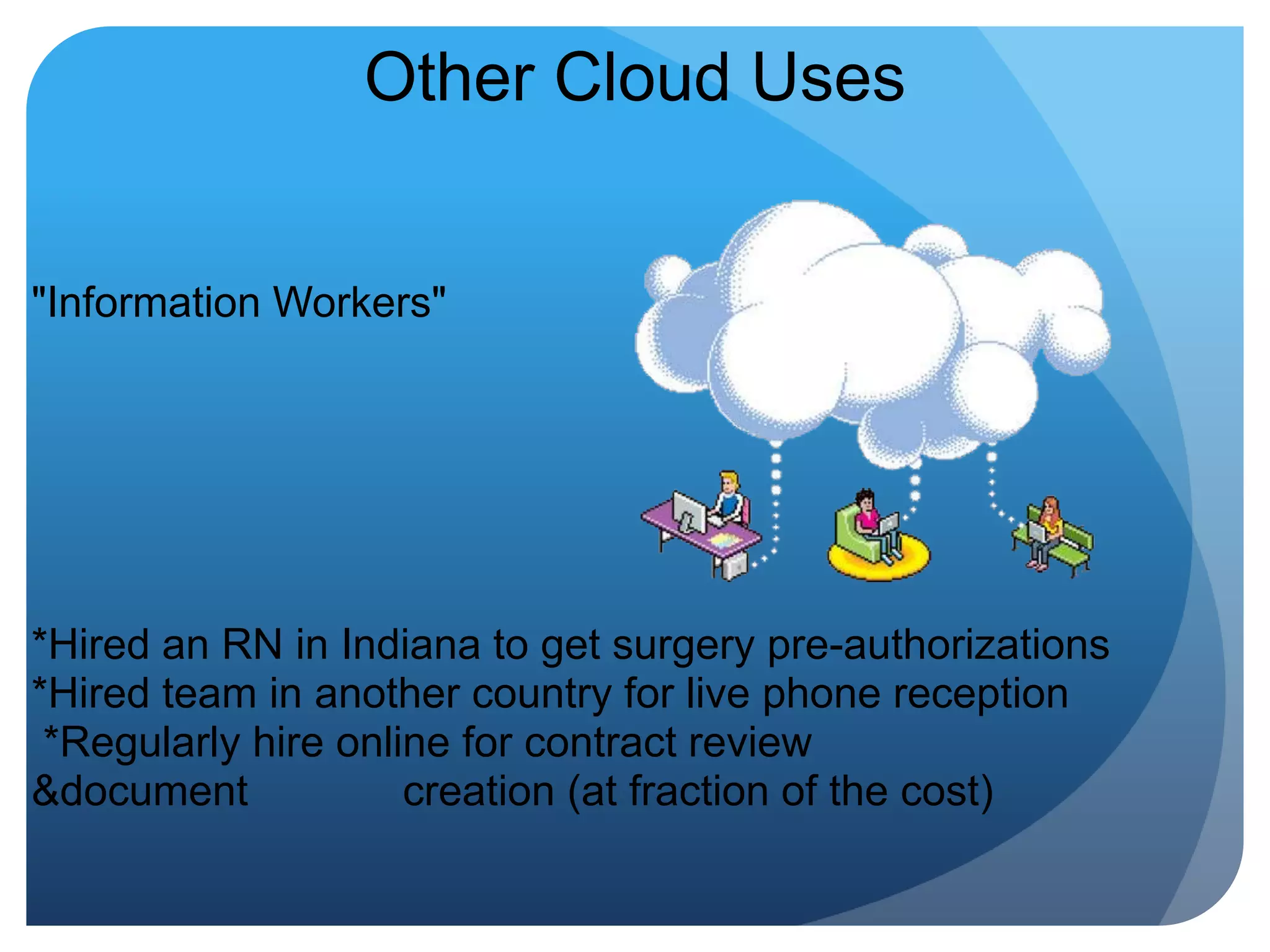 Other Cloud Uses

"Information Workers"

*Hired an RN in Indiana to get surgery pre-authorizations
*Hired team in another country for live phone reception
*Regularly hire online for contract review &document creation (at fraction of the cost)